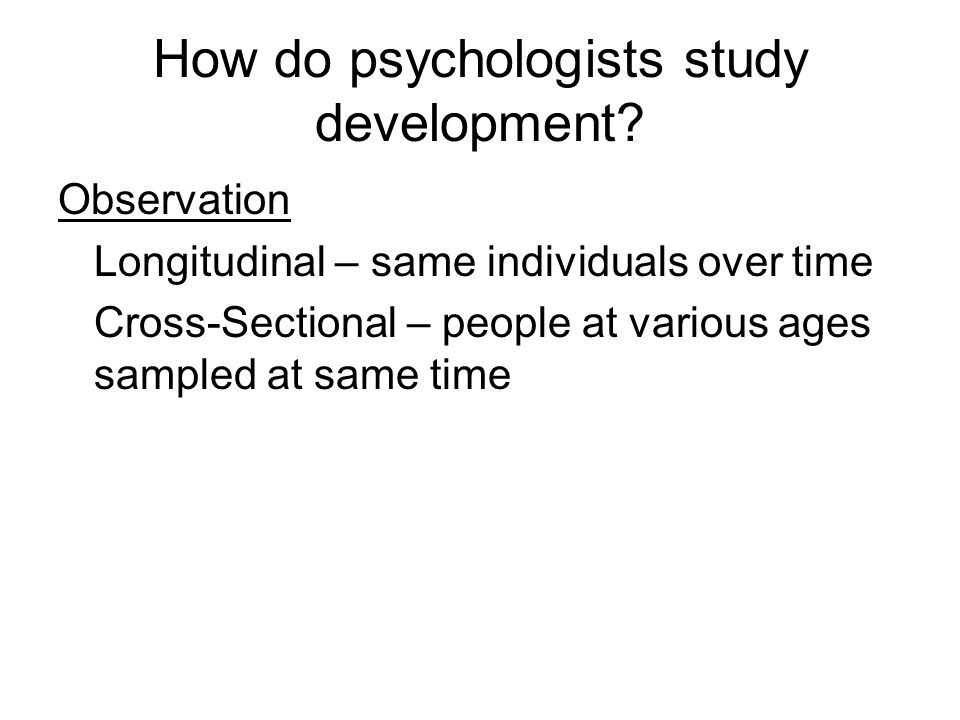 How do psychologists study development?

Observation

Longitudinal – same individuals over time

Cross-Sectional – people at various ages sampled at same time